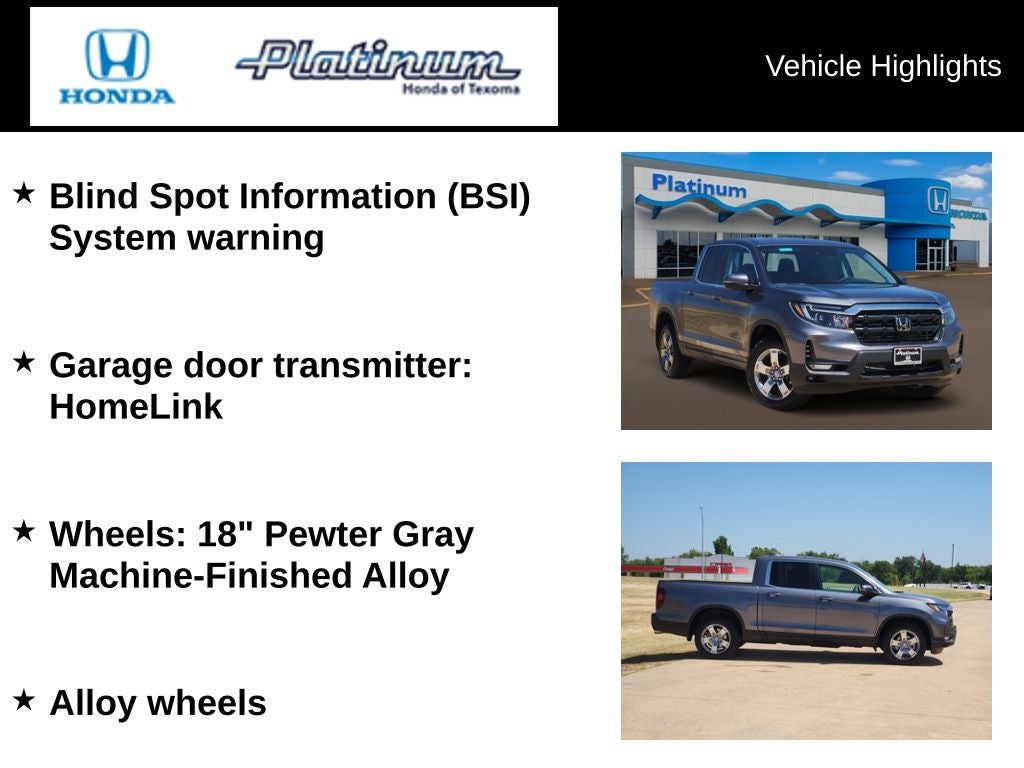 HONDA

Platinum
Honda of Texoma

Vehicle Highlights

★ Blind Spot Information (BSI) System warning

★ Garage door transmitter: HomeLink

★ Wheels: 18" Pewter Gray Machine-Finished Alloy

★ Alloy wheels

Platinum

HONDA